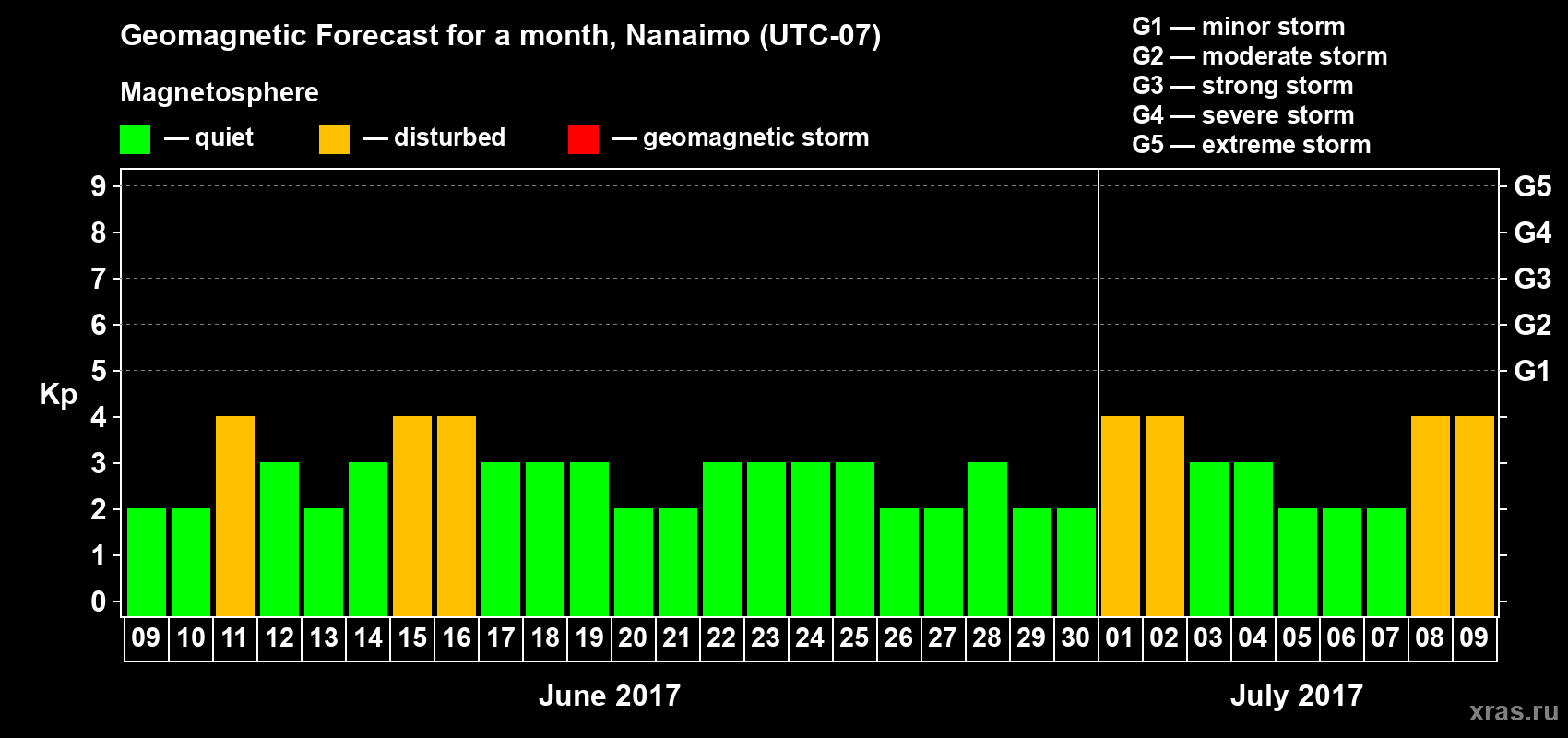 Geomagnetic Forecast for a month, Nanaimo (UTC-07)

Magnetosphere

— quiet — disturbed — geomagnetic storm

G1 — minor storm
G2 — moderate storm
G3 — strong storm
G4 — severe storm
G5 — extreme storm

Kp

9
8
7
6
5
4
3
2
1
0

G5
G4
G3
G2
G1

09 10 11 12 13 14 15 16 17 18 19 20 21 22 23 24 25 26 27 28 29 30 01 02 03 04 05 06 07 08 09

June 2017

July 2017

xras.ru